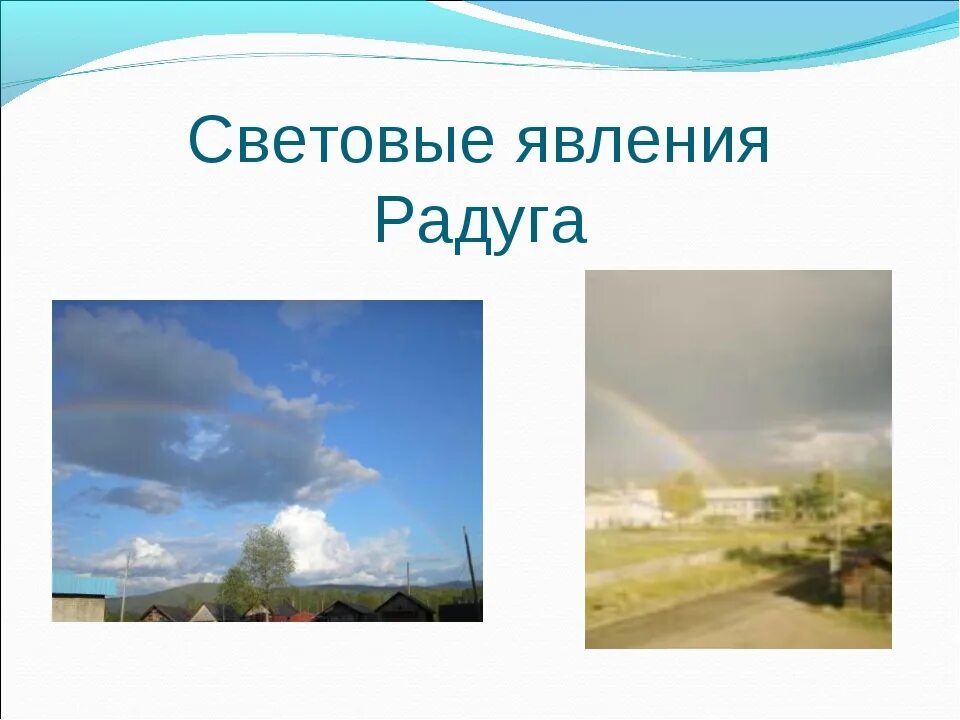 Световые явления
Радуга